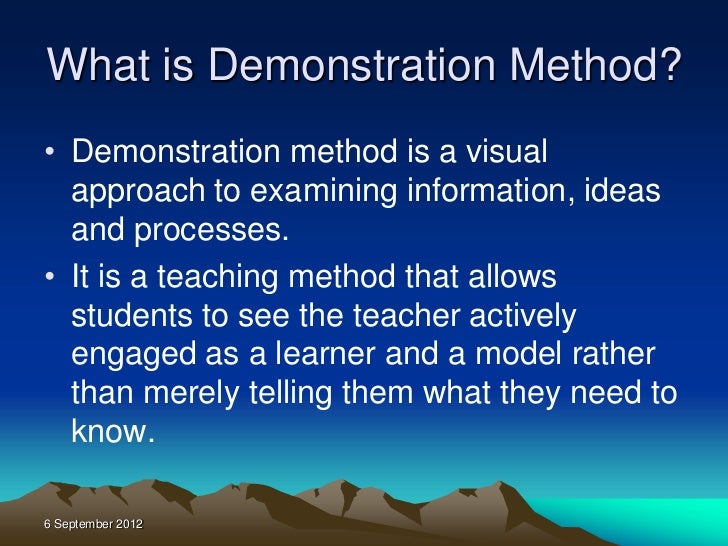 What is Demonstration Method?

• Demonstration method is a visual approach to examining information, ideas and processes.

• It is a teaching method that allows students to see the teacher actively engaged as a learner and a model rather than merely telling them what they need to know.

6 September 2012